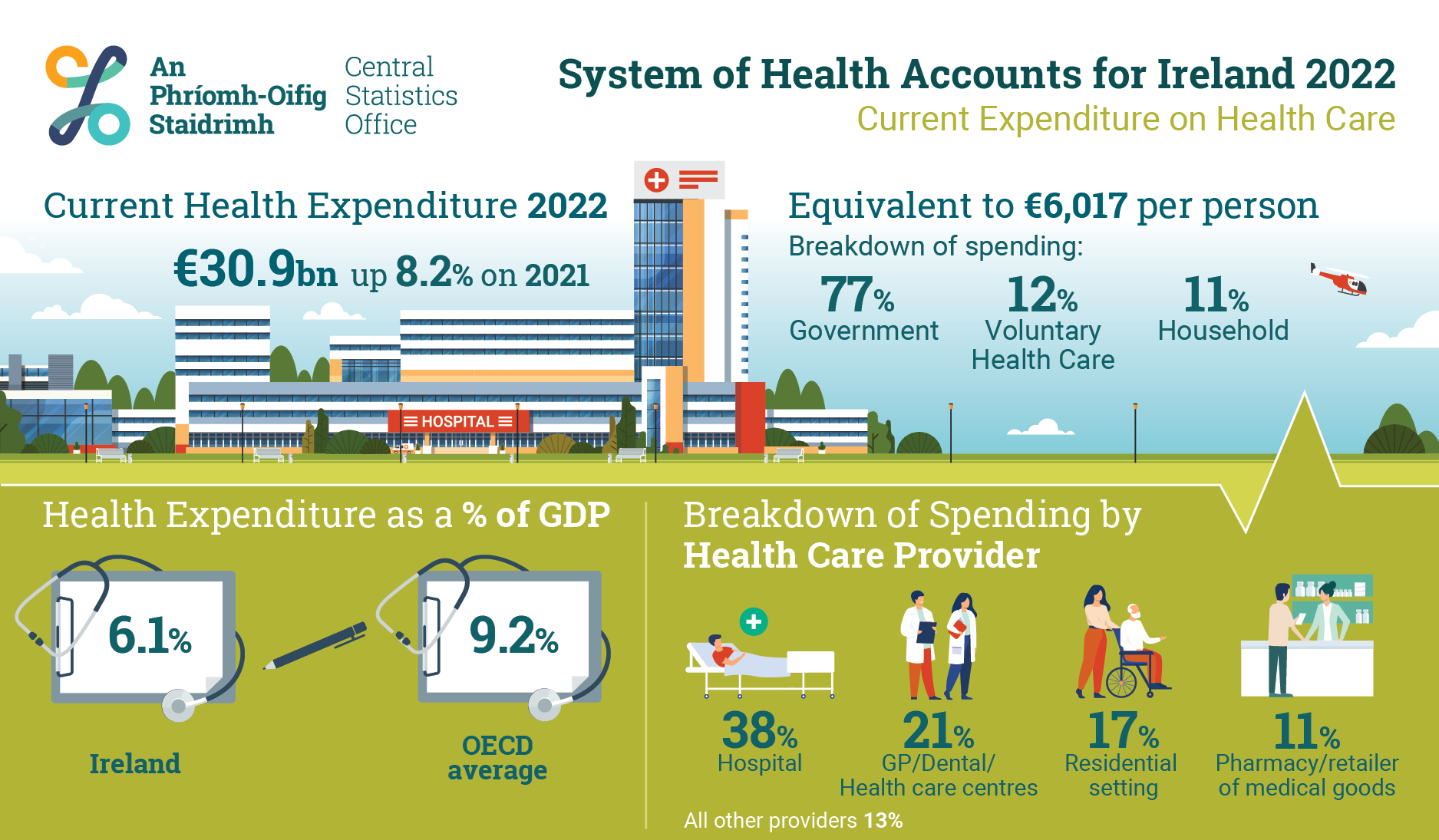 An Phríomh-Oifig Staidrimh

Central Statistics Office

System of Health Accounts for Ireland 2022

Current Expenditure on Health Care

Current Health Expenditure 2022

€30.9bn up 8.2% on 2021

Equivalent to €6,017 per person

Breakdown of spending:

77% Government

12% Voluntary Health Care

11% Household

HOSPITAL

Health Expenditure as a % of GDP

6.1%

Ireland

9.2%

OECD average

Breakdown of Spending by Health Care Provider

38% Hospital

21% GP/Dental/ Health care centres

17% Residential setting

11% Pharmacy/retailer of medical goods

All other providers 13%